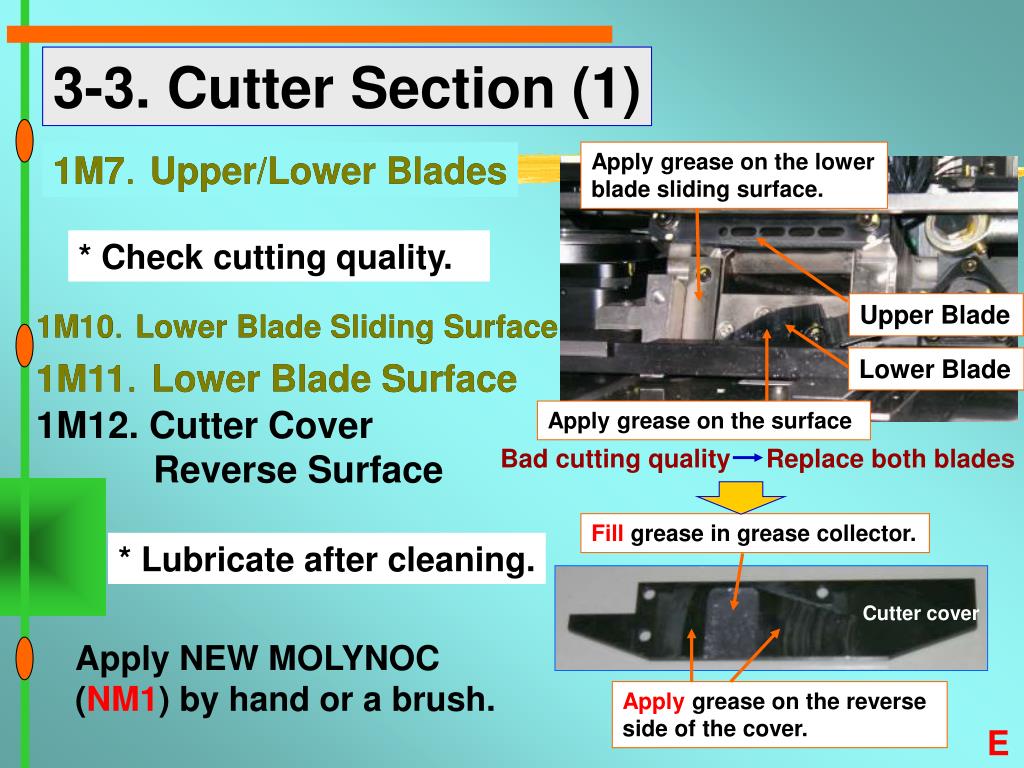 3-3. Cutter Section (1)

1M7. Upper/Lower Blades

* Check cutting quality.

1M10. Lower Blade Sliding Surface

1M11. Lower Blade Surface

1M12. Cutter Cover Reverse Surface

* Lubricate after cleaning.

Apply NEW MOLYNOC (NM1) by hand or a brush.

Apply grease on the lower blade sliding surface.

Upper Blade

Lower Blade

Apply grease on the surface

Bad cutting quality → Replace both blades

Fill grease in grease collector.

Cutter cover

Apply grease on the reverse side of the cover.

E